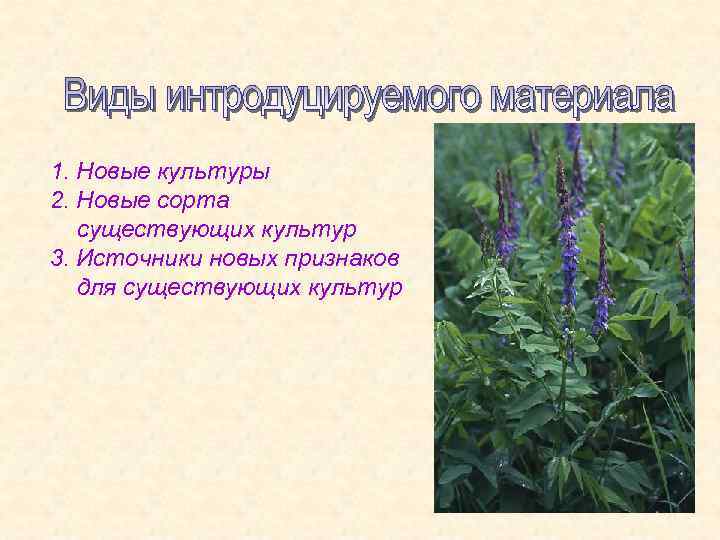 Виды интродуцируемого материала

1. Новые культуры
2. Новые сорта существующих культур
3. Источники новых признаков для существующих культур